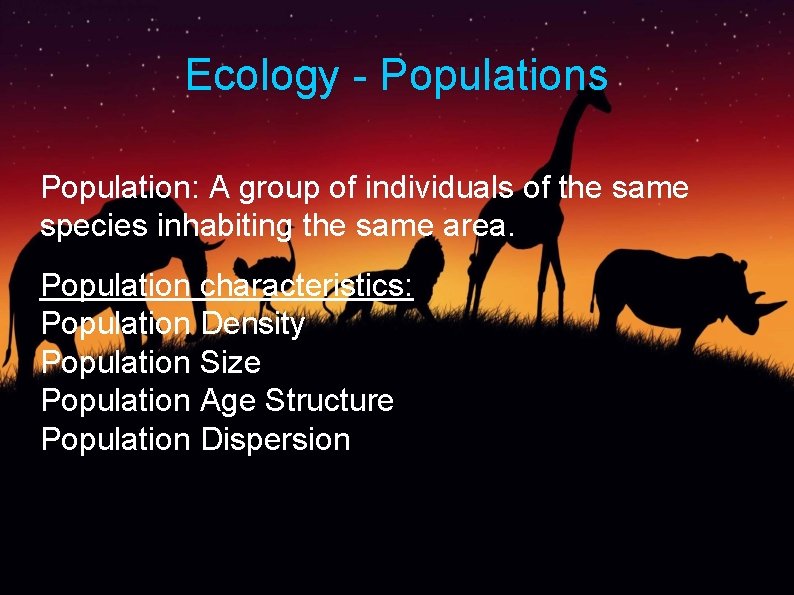 Ecology - Populations

Population: A group of individuals of the same species inhabiting the same area.

Population characteristics:
Population Density
Population Size
Population Age Structure
Population Dispersion